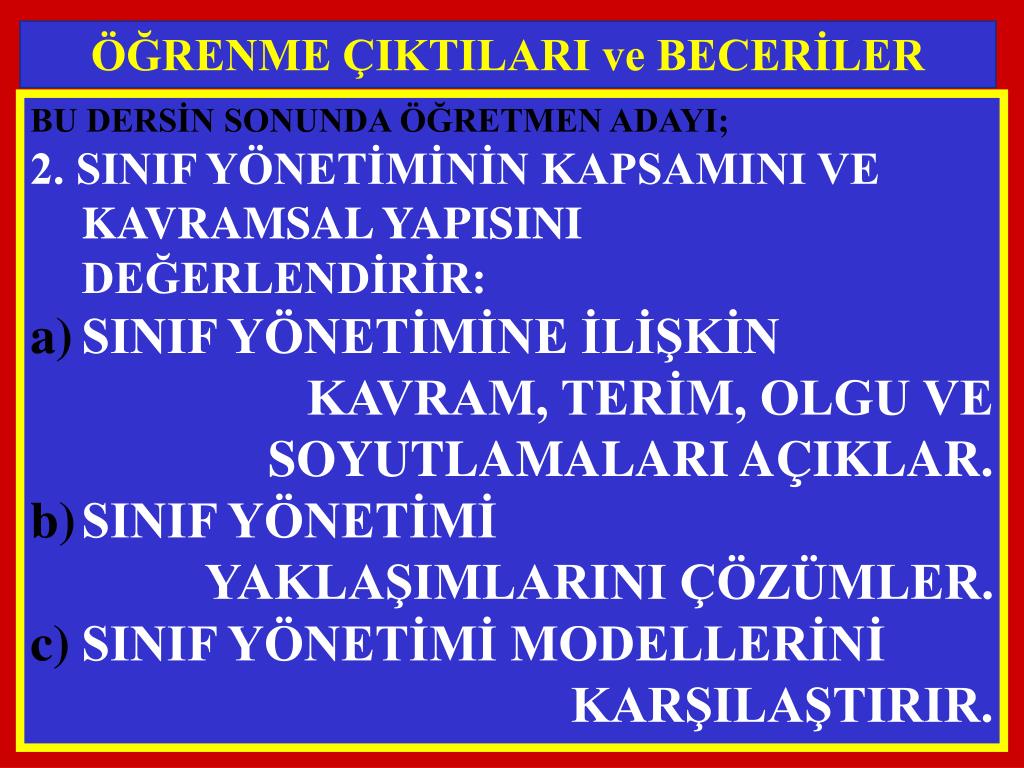 ÖĞRENME ÇIKTILARI ve BECERİLER

BU DERSİN SONUNDA ÖĞRETMEN ADAYI;

2. SINIF YÖNETİMİNİN KAPSAMINI VE KAVRAMSAL YAPISINI DEĞERLENDİRİR:

a) SINIF YÖNETİMİNE İLİŞKİN KAVRAM, TERİM, OLGU VE SOYUTLAMALARI AÇIKLAR.

b) SINIF YÖNETİMİ YAKLAŞIMLARINI ÇÖZÜMLER.

c) SINIF YÖNETİMİ MODELLERİNİ KARŞILAŞTIRIR.